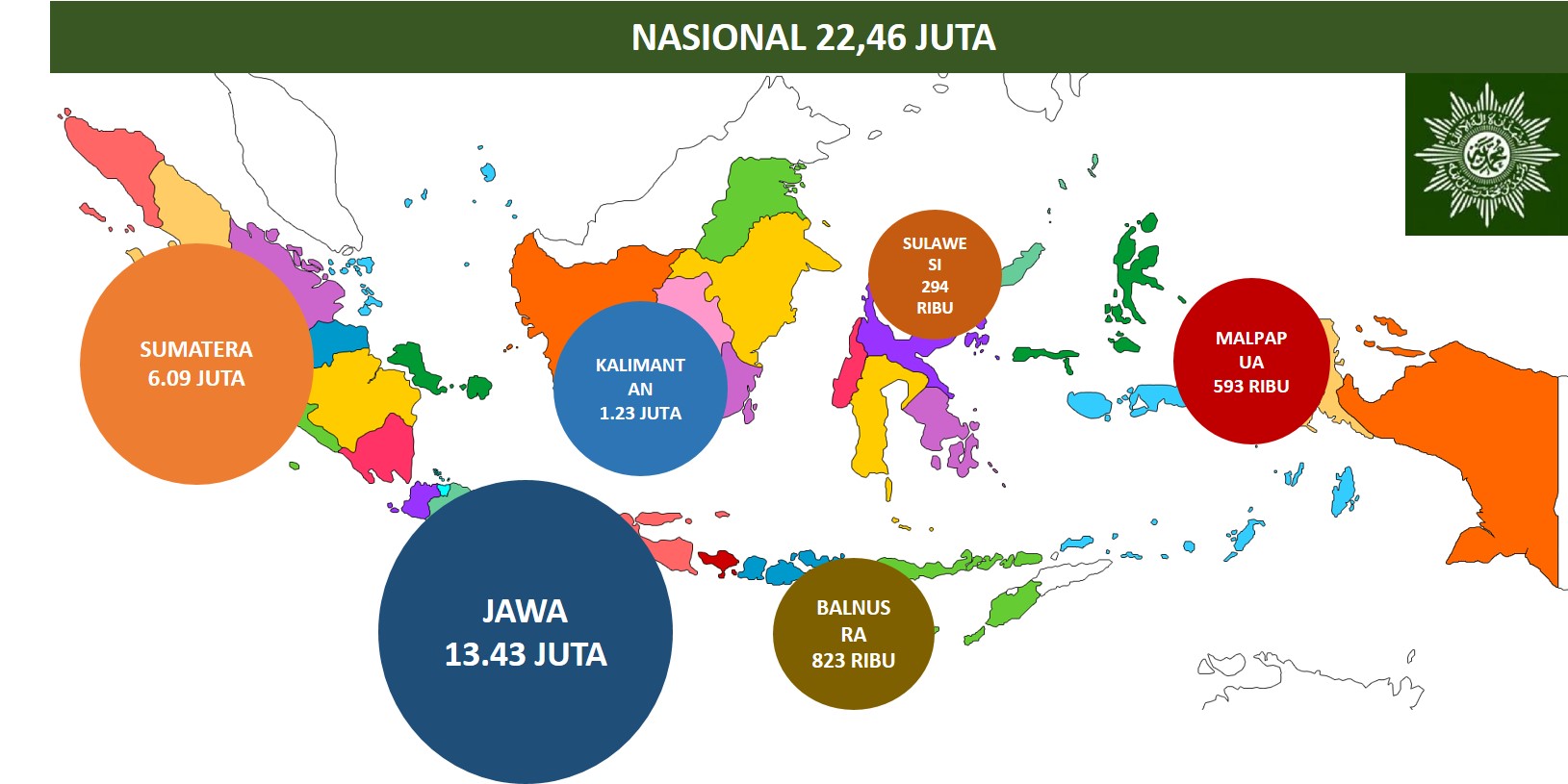 NASIONAL 22,46 JUTA

SUMATERA 6.09 JUTA

KALIMANTAN 1.23 JUTA

SULAWESI 294 RIBU

MALPAPUA 593 RIBU

JAWA 13.43 JUTA

BALNUSRA 823 RIBU